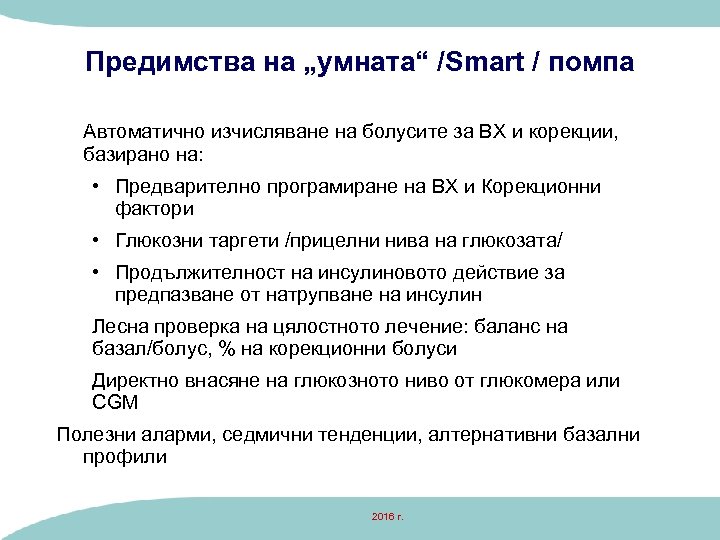 Предимства на „умната“ /Smart / помпа

Автоматично изчисляване на болусите за ВХ и корекции, базирано на:

• Предварително програмиране на ВХ и Корекционни фактори

• Глюкозни таргети /прицелни нива на глюкозата/

• Продължителност на инсулиновото действие за предпазване от натрупване на инсулин

Лесна проверка на цялостното лечение: баланс на базал/болус, % на корекционни болуси

Директно внасяне на глюкозното ниво от глюкомера или CGM

Полезни аларми, седмични тенденции, алтернативни базални профили

2016 г.